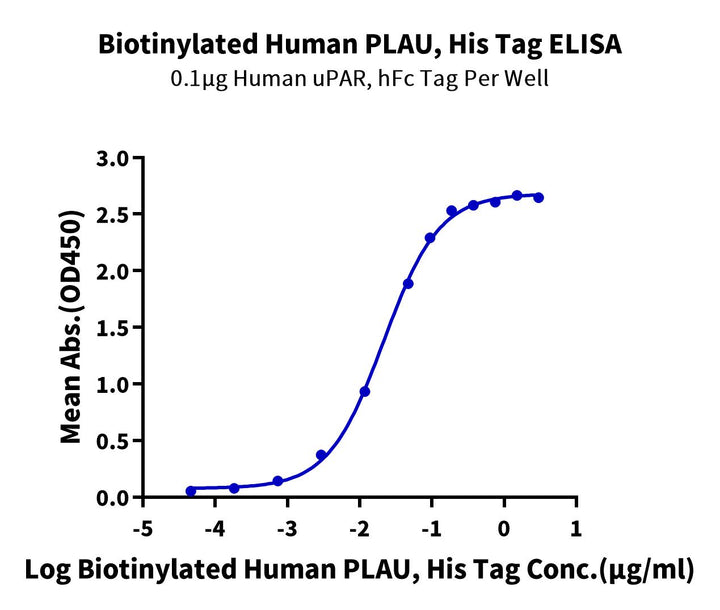 Biotinylated Human PLAU, His Tag ELISA
0.1μg Human uPAR, hFc Tag Per Well

Mean Abs.(OD450)

3.0
2.5
2.0
1.5
1.0
0.5
0.0

-5
-4
-3
-2
-1
0
1

Log Biotinylated Human PLAU, His Tag Conc.(μg/ml)